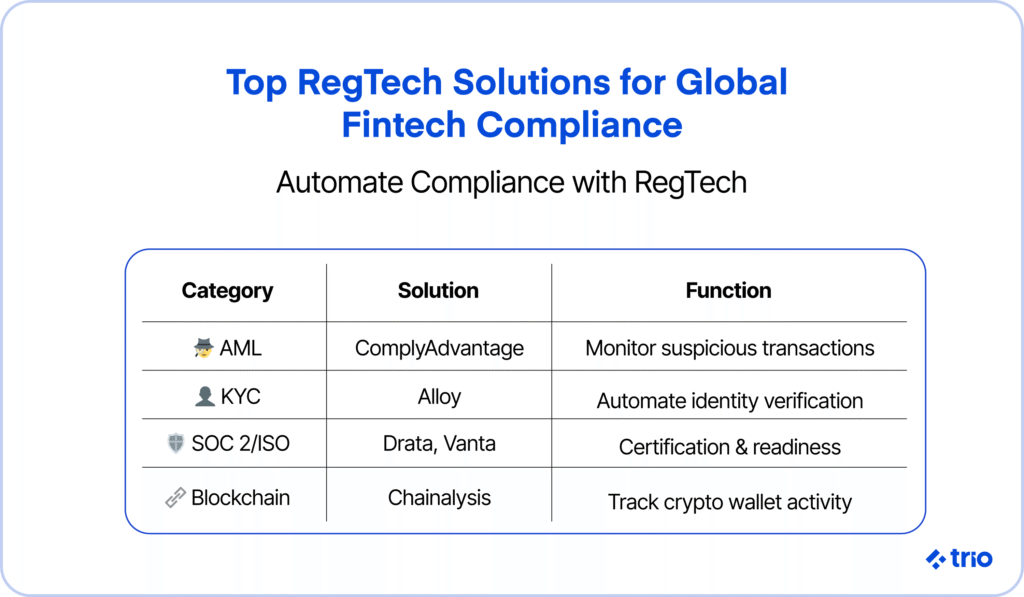 Top RegTech Solutions for Global Fintech Compliance

Automate Compliance with RegTech

| Category | Solution | Function |
|---|---|---|
| AML | ComplyAdvantage | Monitor suspicious transactions |
| KYC | Alloy | Automate identity verification |
| SOC 2/ISO | Drata, Vanta | Certification & readiness |
| Blockchain | Chainalysis | Track crypto wallet activity |

trio